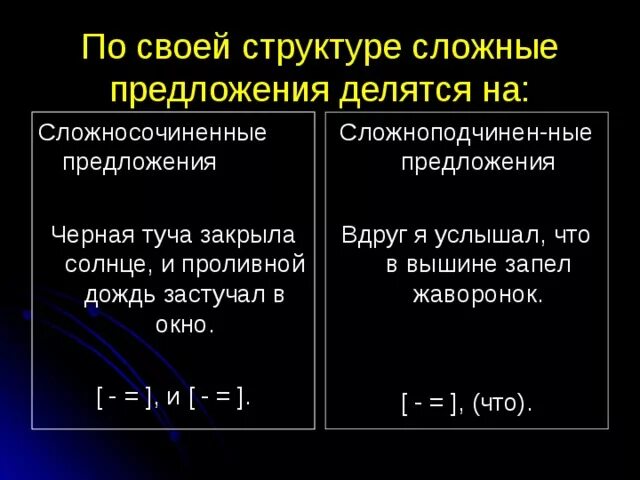 По своей структуре сложные предложения делятся на:

Сложносочиненные предложения

Черная туча закрыла солнце, и проливной дождь застучал в окно.

[ - = ], и [ - = ].

Сложноподчинен-ные предложения

Вдруг я услышал, что в вышине запел жаворонок.

[ - = ], (что).